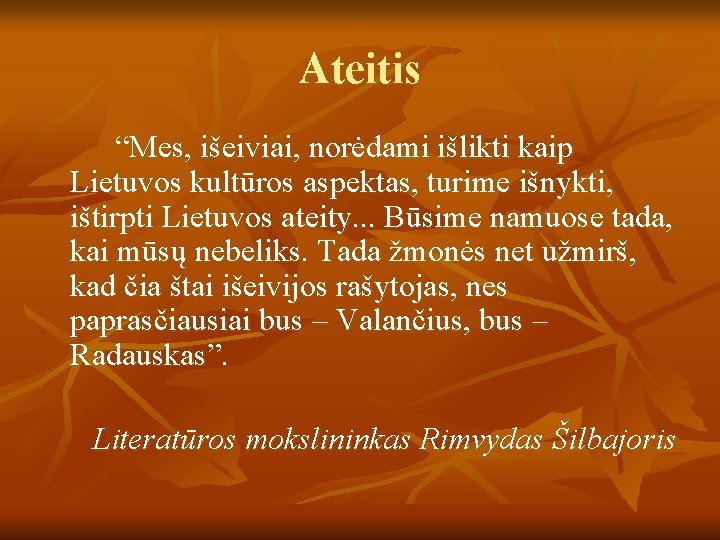 Ateitis

“Mes, išeiviai, norėdami išlikti kaip Lietuvos kultūros aspektas, turime išnykti, ištirpti Lietuvos ateity... Būsime namuose tada, kai mūsų nebeliks. Tada žmonės net užmirš, kad čia štai išeivijos rašytojas, nes paprasčiausiai bus – Valančius, bus – Radauskas”.

Literatūros mokslininkas Rimvydas Šilbajoris